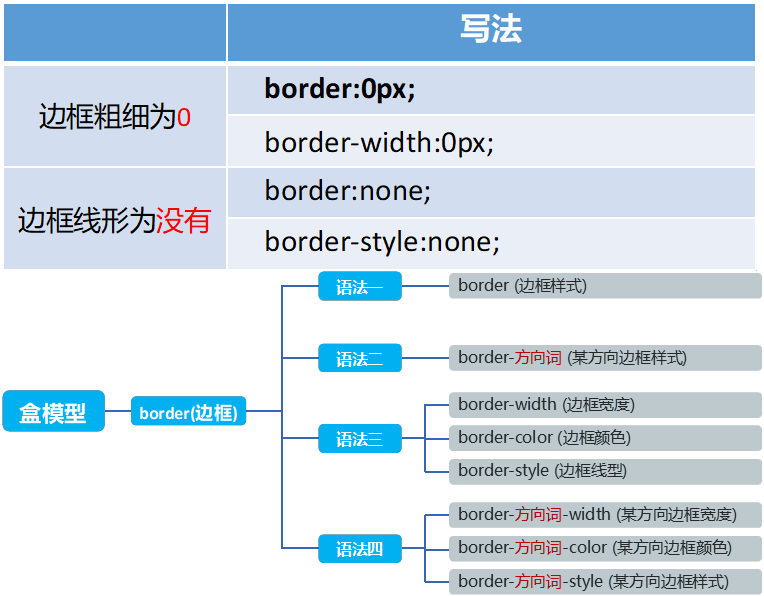 | | 写法 |
|---|---|
| 边框粗细为0 | **border:0px;** |
| | border-width:0px; |
| 边框线形为没有 | border:none; |
| | border-style:none; |

盒模型
border(边框)
语法一
border (边框样式)
语法二
border-方向词 (某方向边框样式)
语法三
border-width (边框宽度)
border-color (边框颜色)
border-style (边框线型)
语法四
border-方向词-width (某方向边框宽度)
border-方向词-color (某方向边框颜色)
border-方向词-style (某方向边框样式)